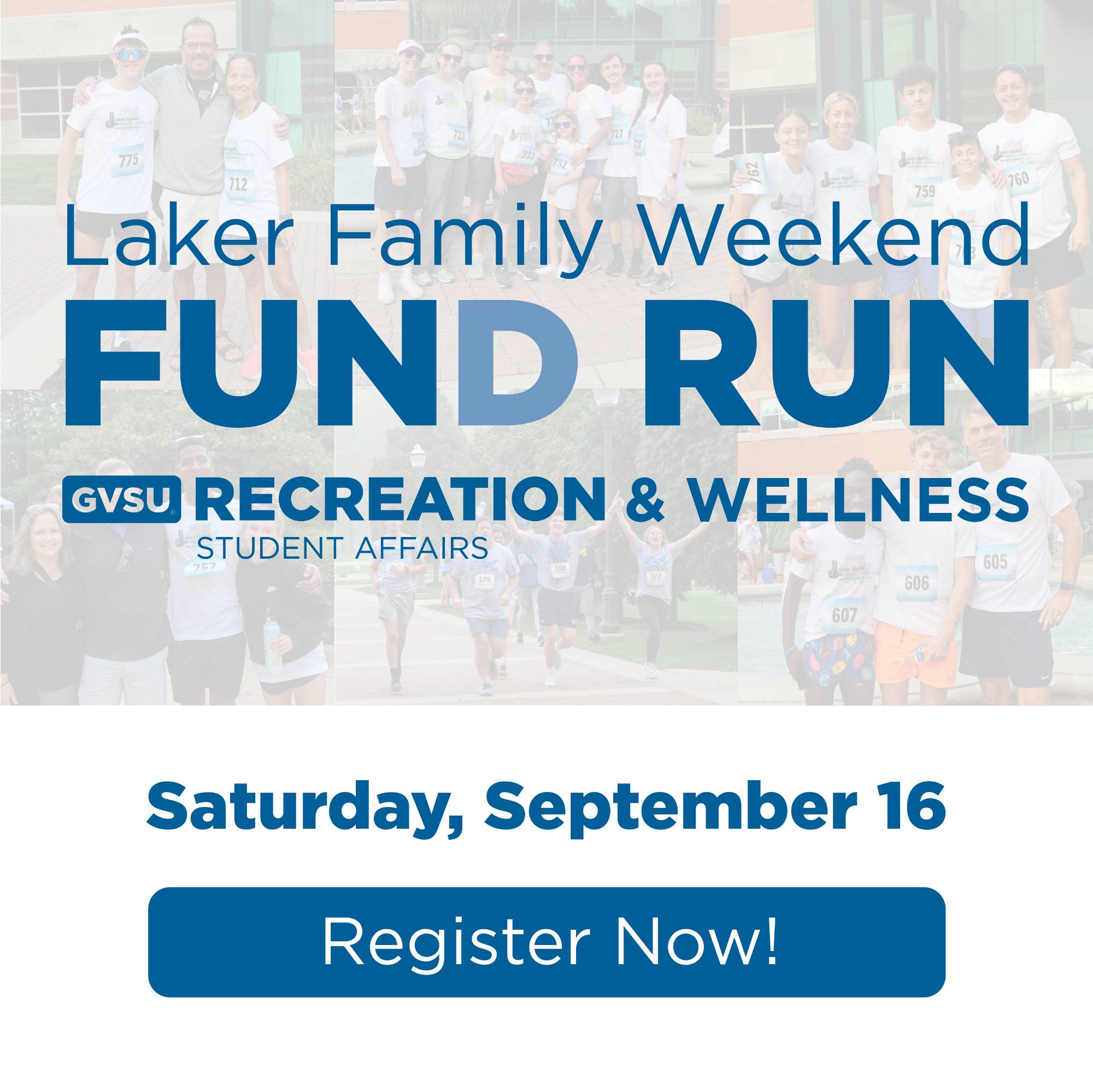 Laker Family Weekend
FUND RUN

GVSU RECREATION & WELLNESS
STUDENT AFFAIRS

Saturday, September 16

Register Now!